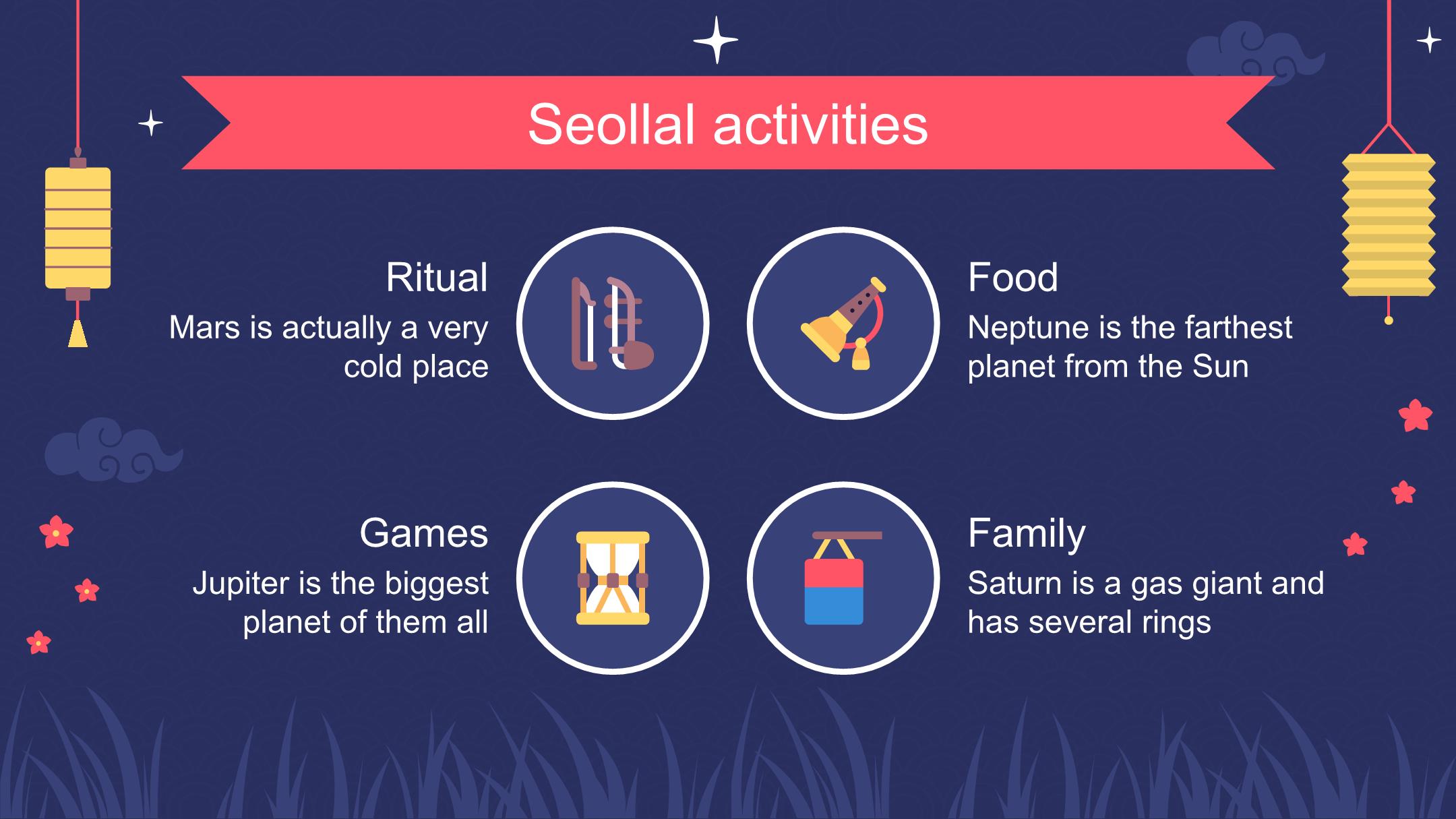 Seollal activities

Ritual
Mars is actually a very cold place

Food
Neptune is the farthest planet from the Sun

Games
Jupiter is the biggest planet of them all

Family
Saturn is a gas giant and has several rings